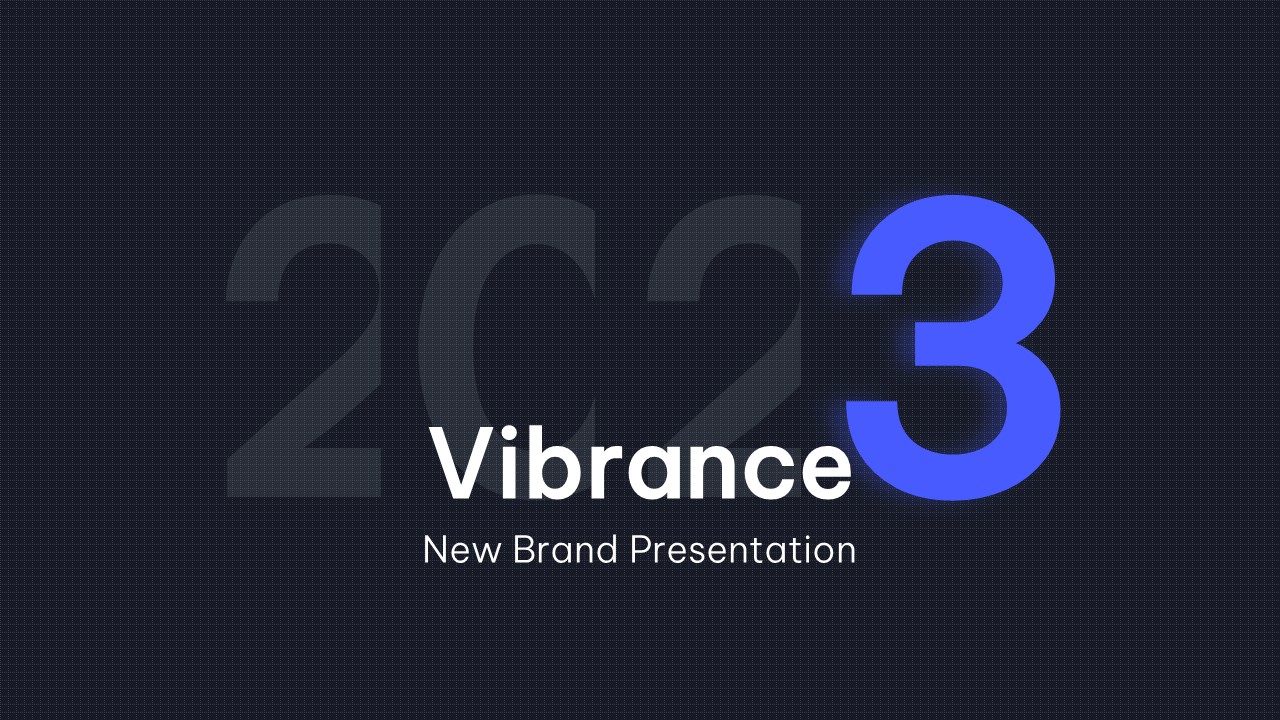 2023
Vibrance
New Brand Presentation